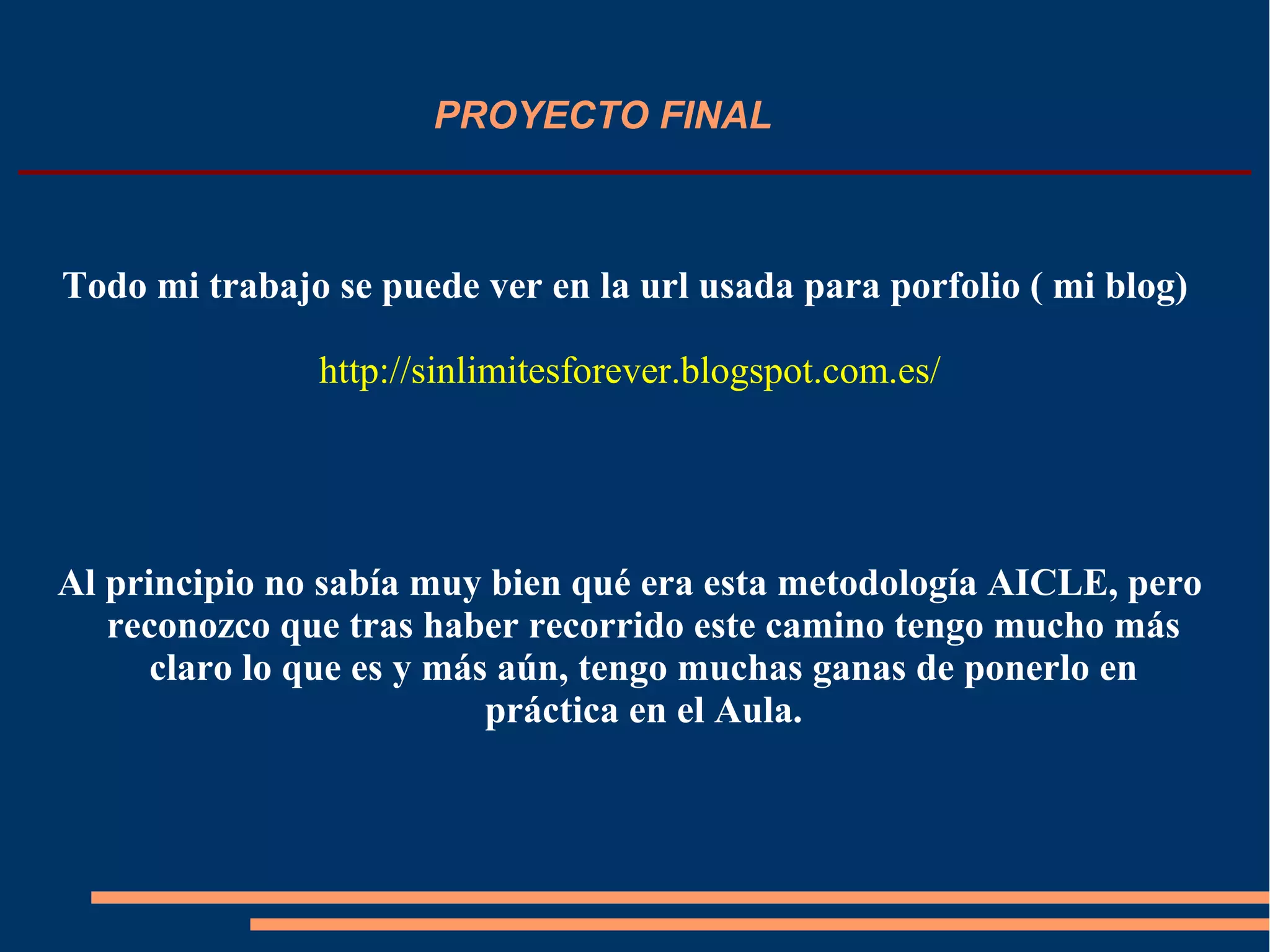 PROYECTO FINAL

Todo mi trabajo se puede ver en la url usada para porfolio ( mi blog)

http://sinlimitesforever.blogspot.com.es/

Al principio no sabía muy bien qué era esta metodología AICLE, pero reconozco que tras haber recorrido este camino tengo mucho más claro lo que es y más aún, tengo muchas ganas de ponerlo en práctica en el Aula.